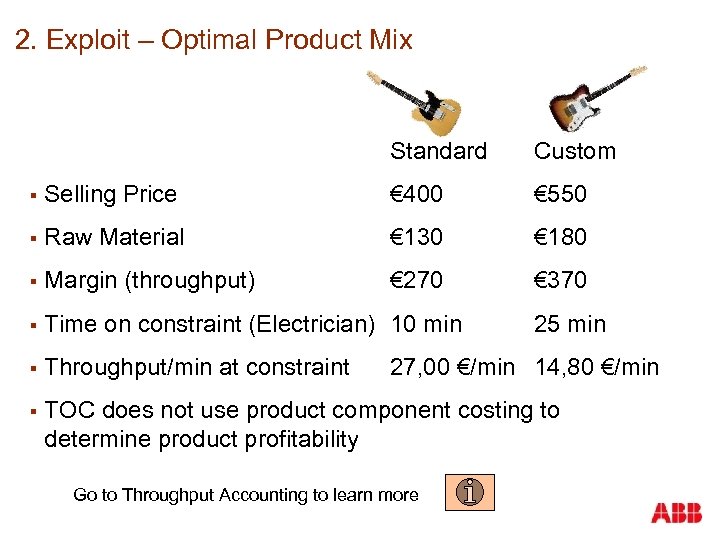 2. Exploit – Optimal Product Mix

| | Standard | Custom |
|---|---|---|
| ▪ Selling Price | €400 | €550 |
| ▪ Raw Material | €130 | €180 |
| ▪ Margin (throughput) | €270 | €370 |
| ▪ Time on constraint (Electrician) | 10 min | 25 min |
| ▪ Throughput/min at constraint | 27,00 €/min | 14,80 €/min |

▪ TOC does not use product component costing to determine product profitability

Go to Throughput Accounting to learn more

ABB